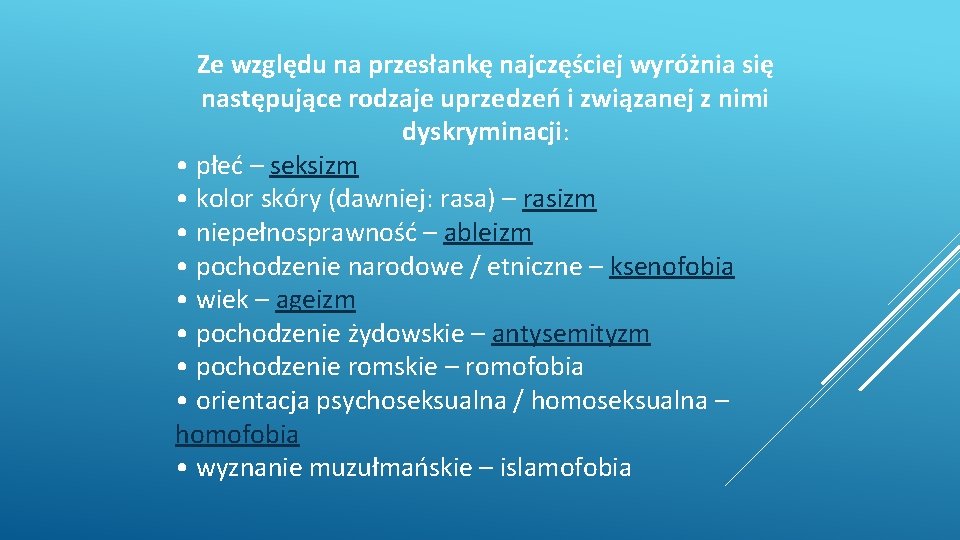 Ze względu na przesłankę najczęściej wyróżnia się następujące rodzaje uprzedzeń i związanej z nimi dyskryminacji:

• płeć – seksizm
• kolor skóry (dawniej: rasa) – rasizm
• niepełnosprawność – ableizm
• pochodzenie narodowe / etniczne – ksenofobia
• wiek – ageizm
• pochodzenie żydowskie – antysemityzm
• pochodzenie romskie – romofobia
• orientacja psychoseksualna / homoseksualna – homofobia
• wyznanie muzułmańskie – islamofobia